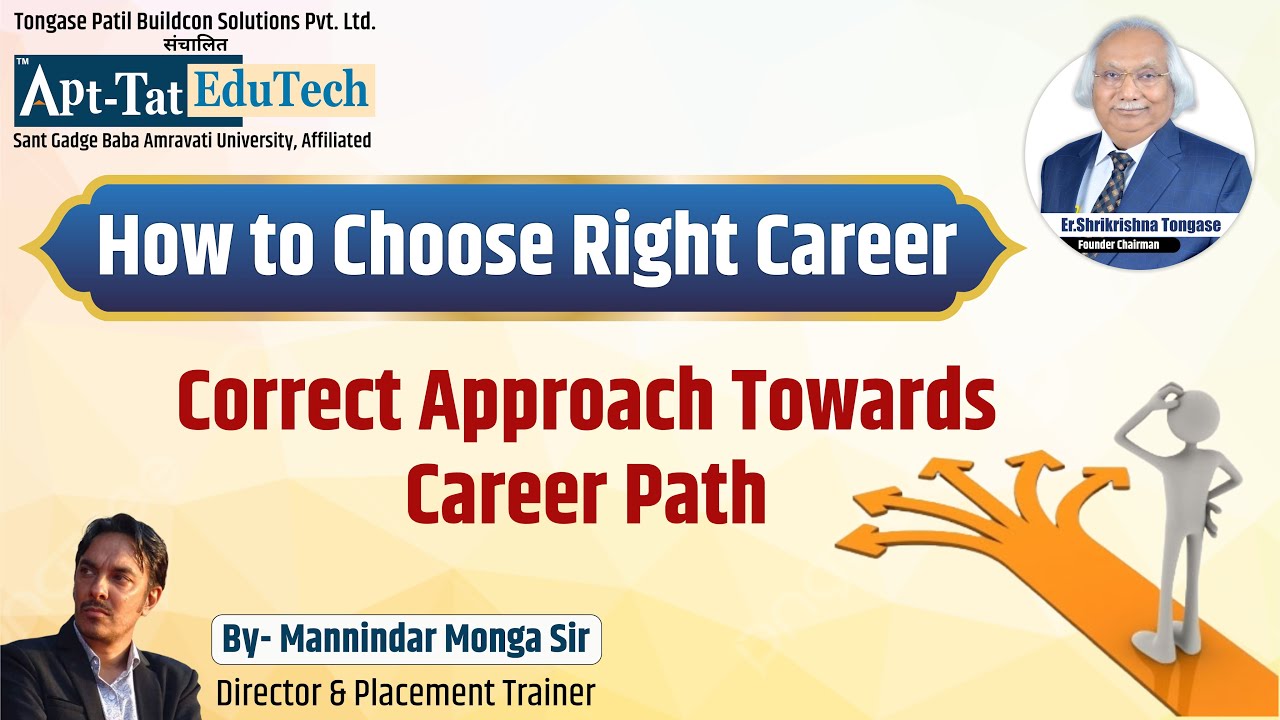 Tongase Patil Buildcon Solutions Pvt. Ltd.
संचालित
TM Apt-Tat EduTech
Sant Gadge Baba Amravati University, Affiliated

Er.Shrikrishna Tongase
Founder Chairman

How to Choose Right Career

Correct Approach Towards Career Path

By- Mannindar Monga Sir
Director & Placement Trainer